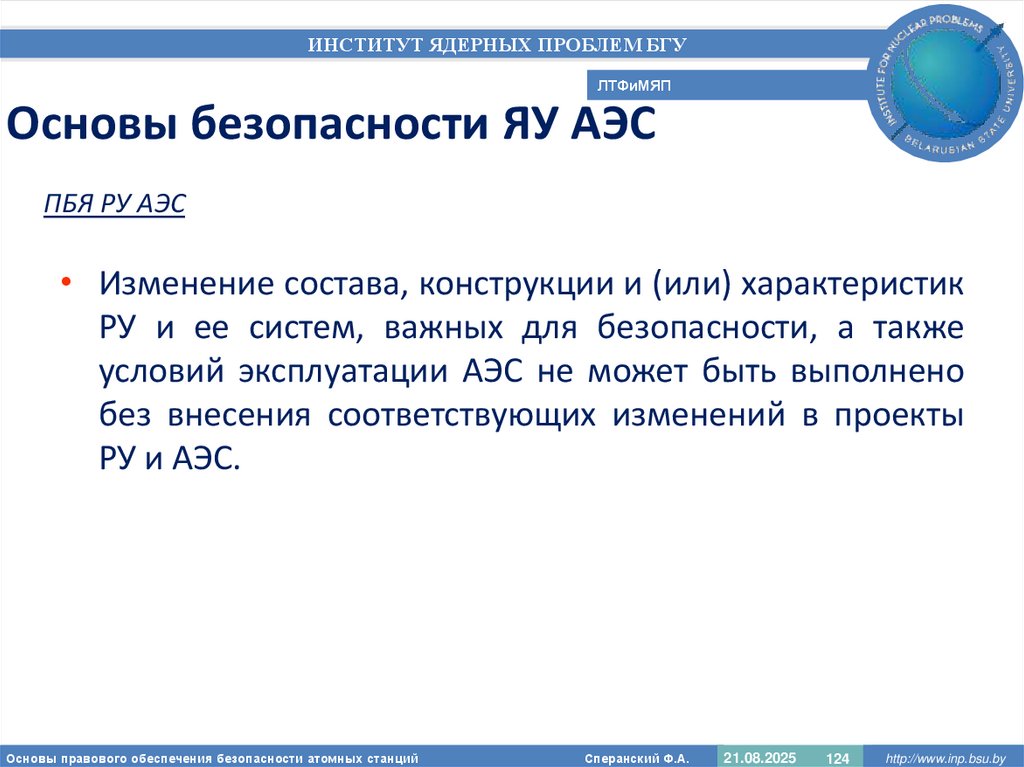 ИНСТИТУТ ЯДЕРНЫХ ПРОБЛЕМ БГУ

ЛТФиМЯП

INSTITUTE FOR NUCLEAR PROBLEMS
BELARUSIAN STATE UNIVERSITY

Основы безопасности ЯУ АЭС

ПБЯ РУ АЭС

• Изменение состава, конструкции и (или) характеристик РУ и ее систем, важных для безопасности, а также условий эксплуатации АЭС не может быть выполнено без внесения соответствующих изменений в проекты РУ и АЭС.

Основы правового обеспечения безопасности атомных станций Сперанский Ф.А. 21.08.2025 124 http://www.inp.bsu.by